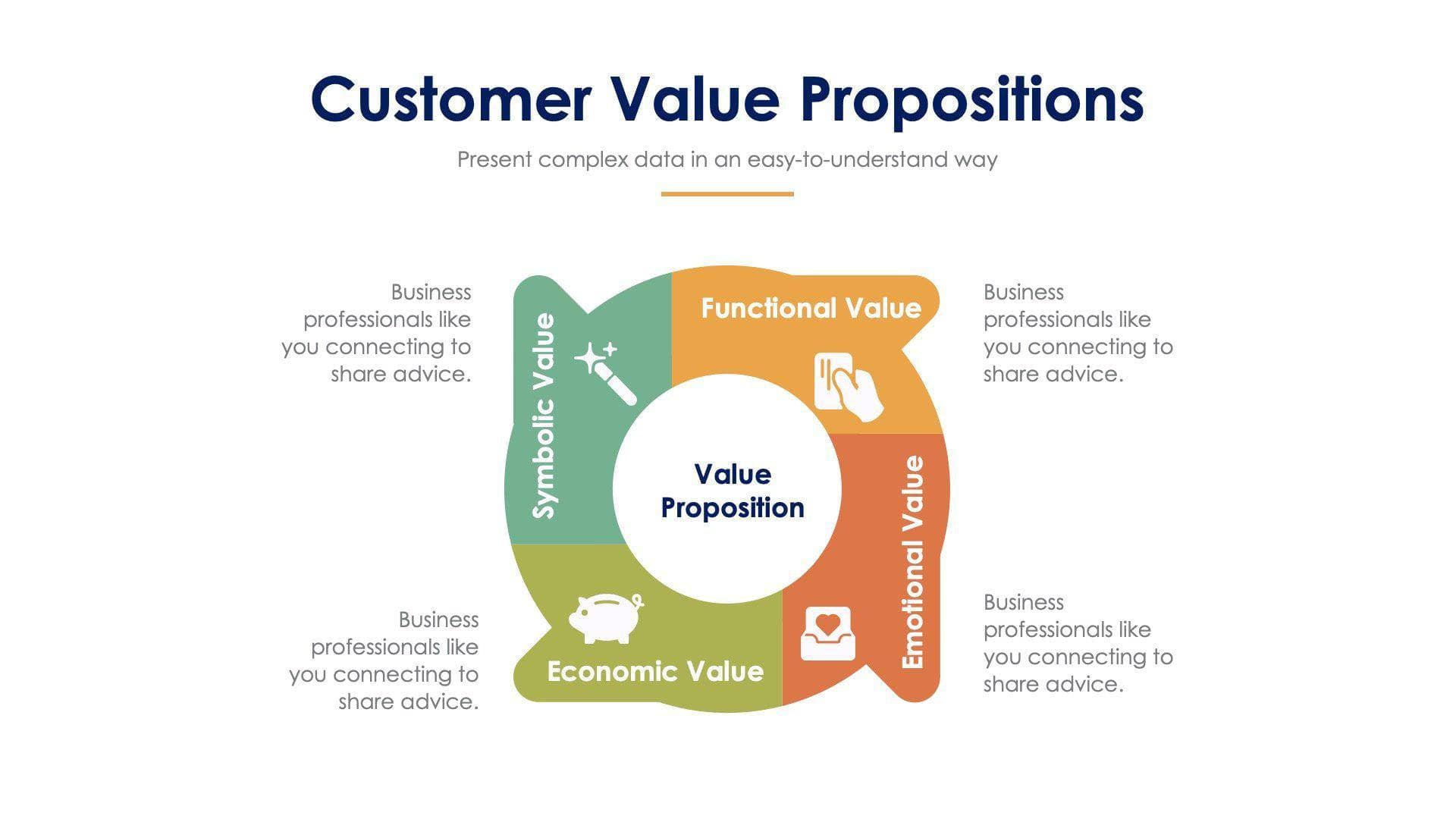 Customer Value Propositions

Present complex data in an easy-to-understand way

Business professionals like you connecting to share advice.

Symbolic Value

Functional Value

Business professionals like you connecting to share advice.

Value Proposition

Emotional Value

Business professionals like you connecting to share advice.

Economic Value

Business professionals like you connecting to share advice.